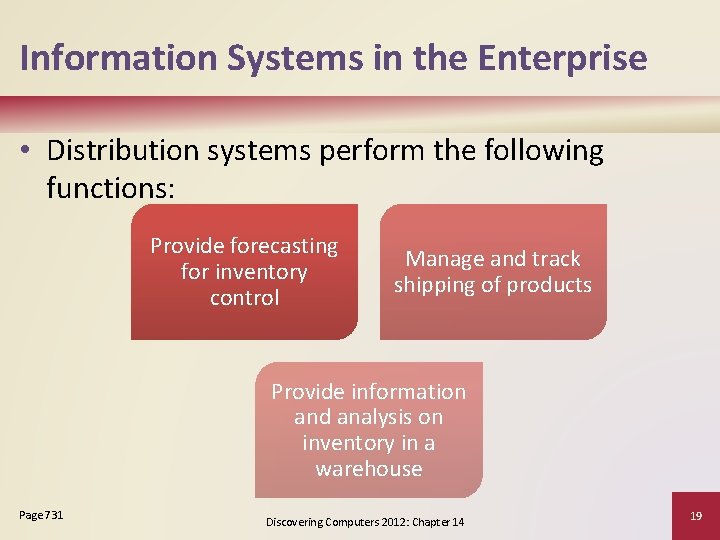 Information Systems in the Enterprise

• Distribution systems perform the following functions:

Provide forecasting for inventory control

Manage and track shipping of products

Provide information and analysis on inventory in a warehouse

Page 731

Discovering Computers 2012: Chapter 14

19